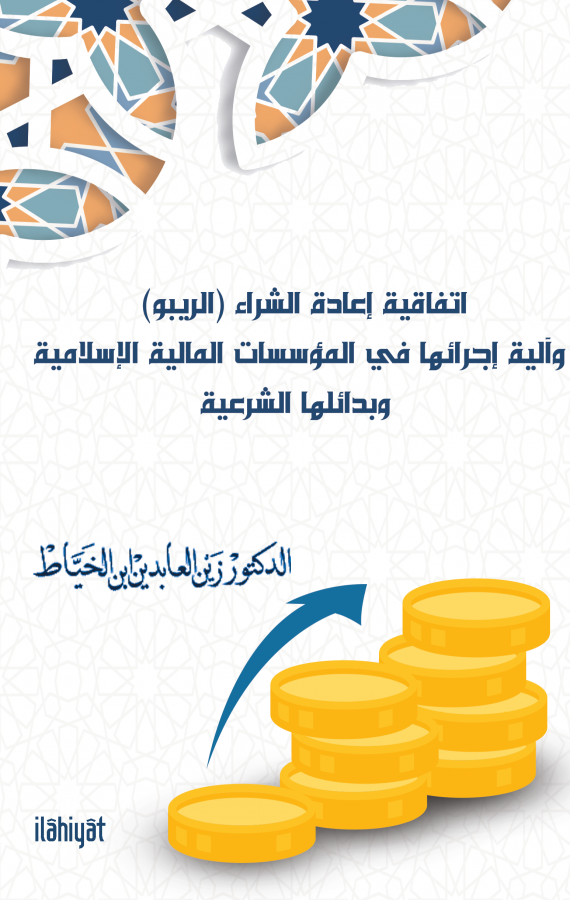 اتفاقية إعادة الشراء (الريبو)
وآلية إجرائها في المؤسسات المالية الإسلامية
وبدائلها الشرعية

الدكتور زين العابدين ابن الخياط

ilâhiyât